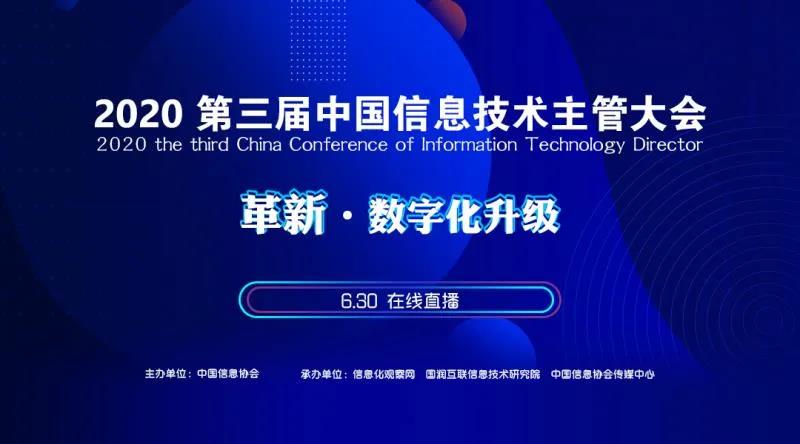 2020 第三届中国信息技术主管大会
2020 the third China Conference of Information Technology Director

革新 · 数字化升级

6.30 在线直播

主办单位：中国信息协会

承办单位：信息化观察网 国润互联信息技术研究院 中国信息协会传媒中心